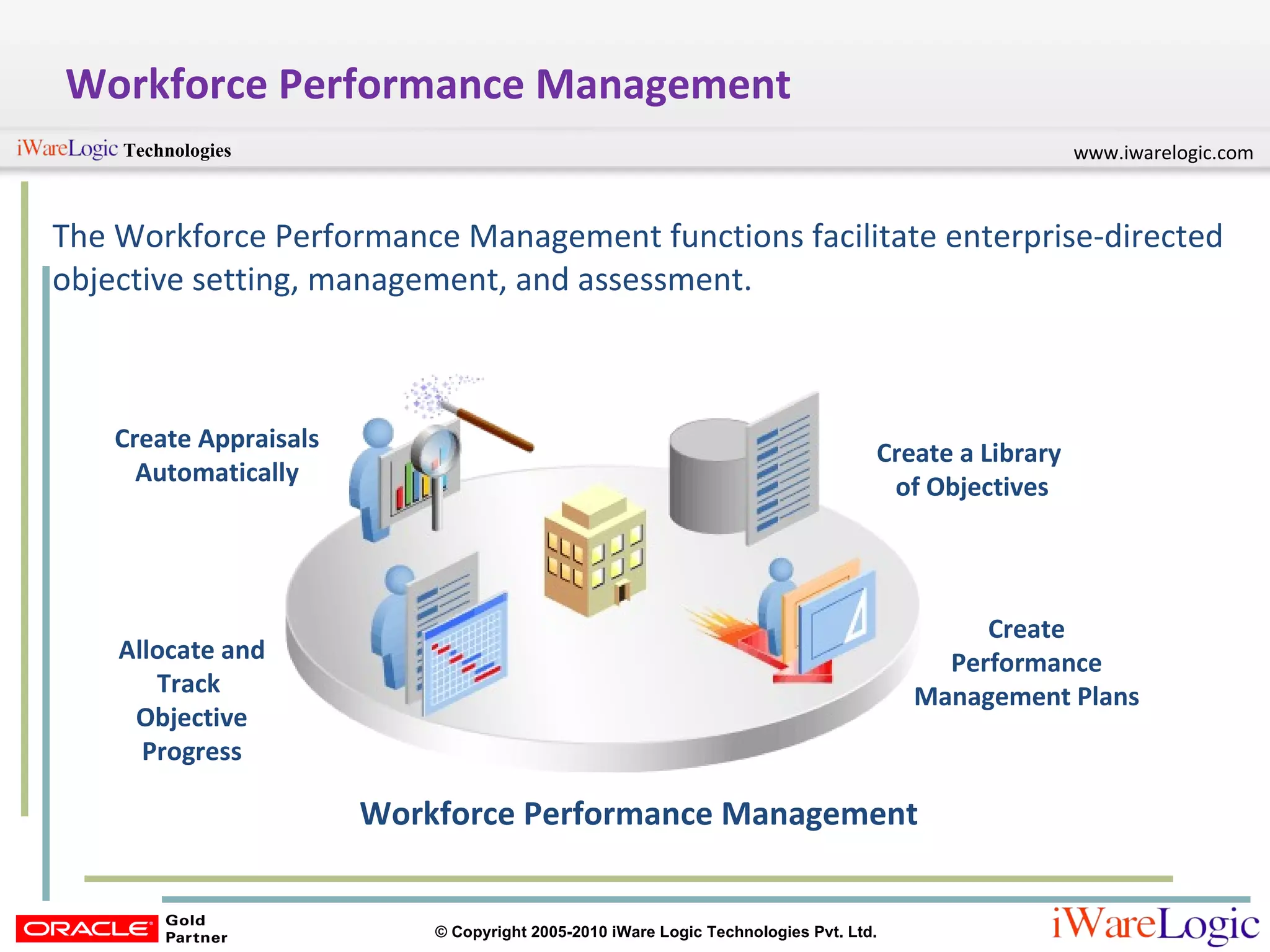 Workforce Performance Management

iWareLogic Technologies

www.iwarelogic.com

The Workforce Performance Management functions facilitate enterprise-directed objective setting, management, and assessment.

Create Appraisals Automatically

Create a Library of Objectives

Allocate and Track Objective Progress

Create Performance Management Plans

Workforce Performance Management

ORACLE Gold Partner

© Copyright 2005-2010 iWare Logic Technologies Pvt. Ltd.

iWareLogic